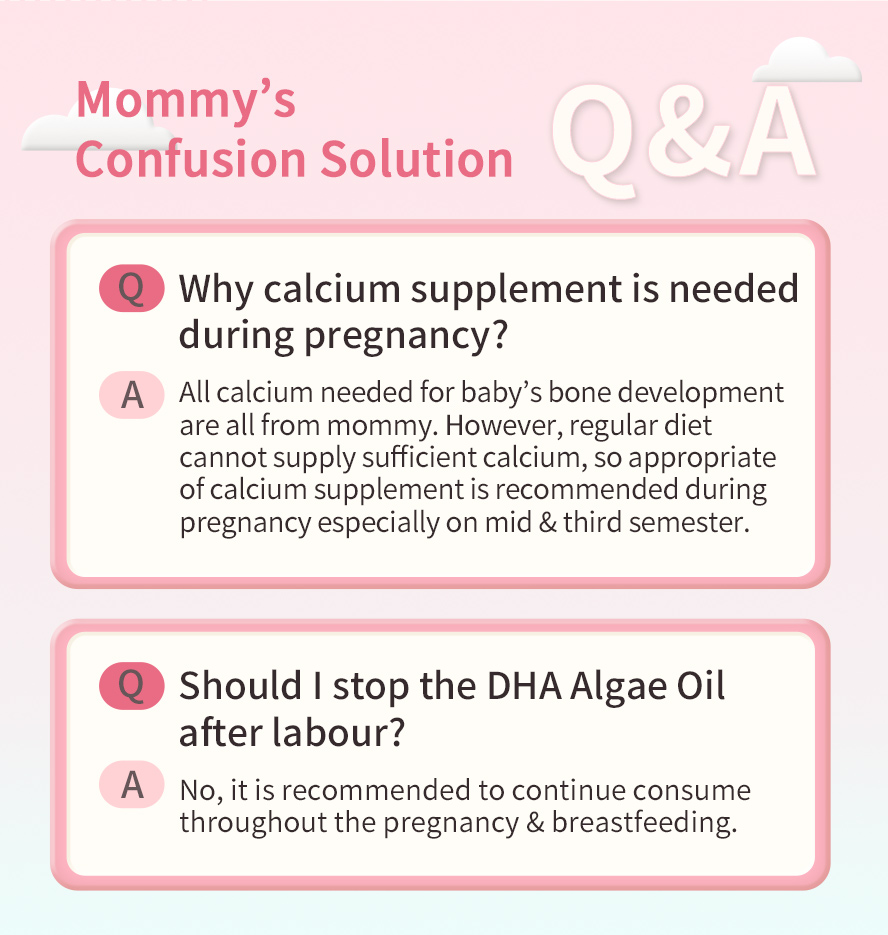 Mommy's Confusion Solution

Q&A

Q Why calcium supplement is needed during pregnancy?

A All calcium needed for baby's bone development are all from mommy. However, regular diet cannot supply sufficient calcium, so appropriate of calcium supplement is recommended during pregnancy especially on mid & third semester.

Q Should I stop the DHA Algae Oil after labour?

A No, it is recommended to continue consume throughout the pregnancy & breastfeeding.